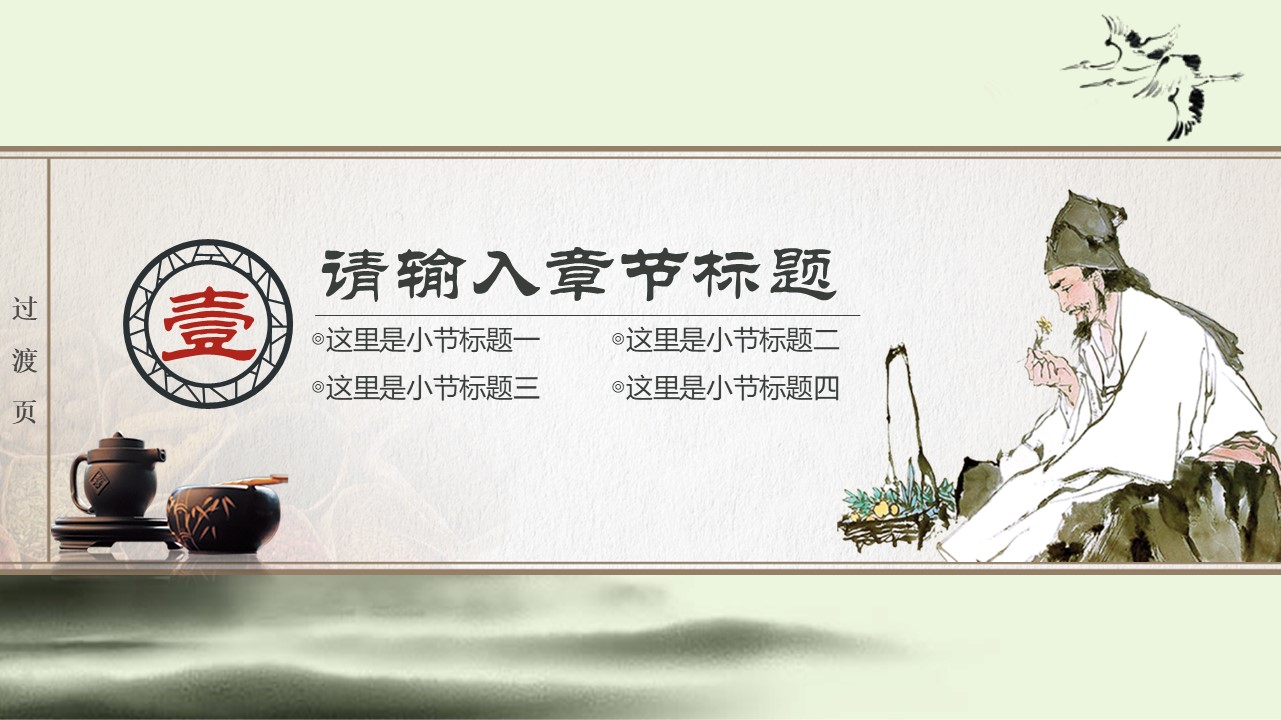 过渡页

壹

请输入章节标题

◎这里是小节标题一 ◎这里是小节标题二

◎这里是小节标题三 ◎这里是小节标题四